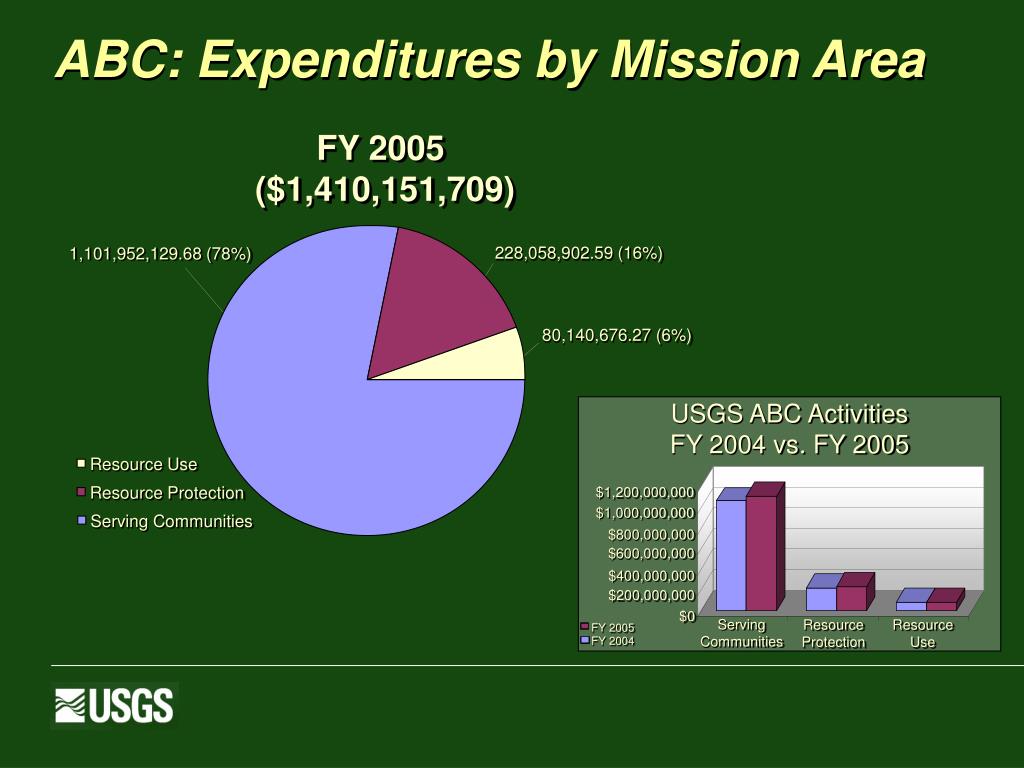 ABC: Expenditures by Mission Area

FY 2005
($1,410,151,709)

1,101,952,129.68 (78%)

228,058,902.59 (16%)

80,140,676.27 (6%)

Resource Use
Resource Protection
Serving Communities

USGS ABC Activities
FY 2004 vs. FY 2005

$1,200,000,000
$1,000,000,000
$800,000,000
$600,000,000
$400,000,000
$200,000,000
$0

Serving Communities
Resource Protection
Resource Use

FY 2005
FY 2004

USGS